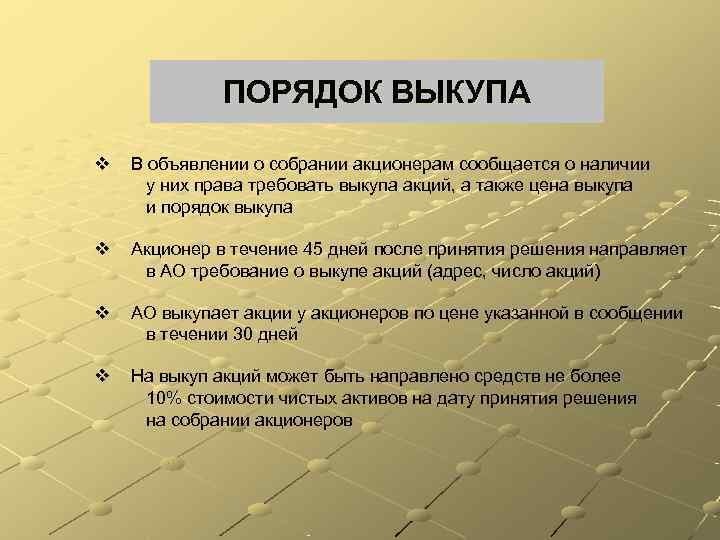 ПОРЯДОК ВЫКУПА

❖ В объявлении о собрании акционерам сообщается о наличии у них права требовать выкупа акций, а также цена выкупа и порядок выкупа

❖ Акционер в течение 45 дней после принятия решения направляет в АО требование о выкупе акций (адрес, число акций)

❖ АО выкупает акции у акционеров по цене указанной в сообщении в течении 30 дней

❖ На выкуп акций может быть направлено средств не более 10% стоимости чистых активов на дату принятия решения на собрании акционеров